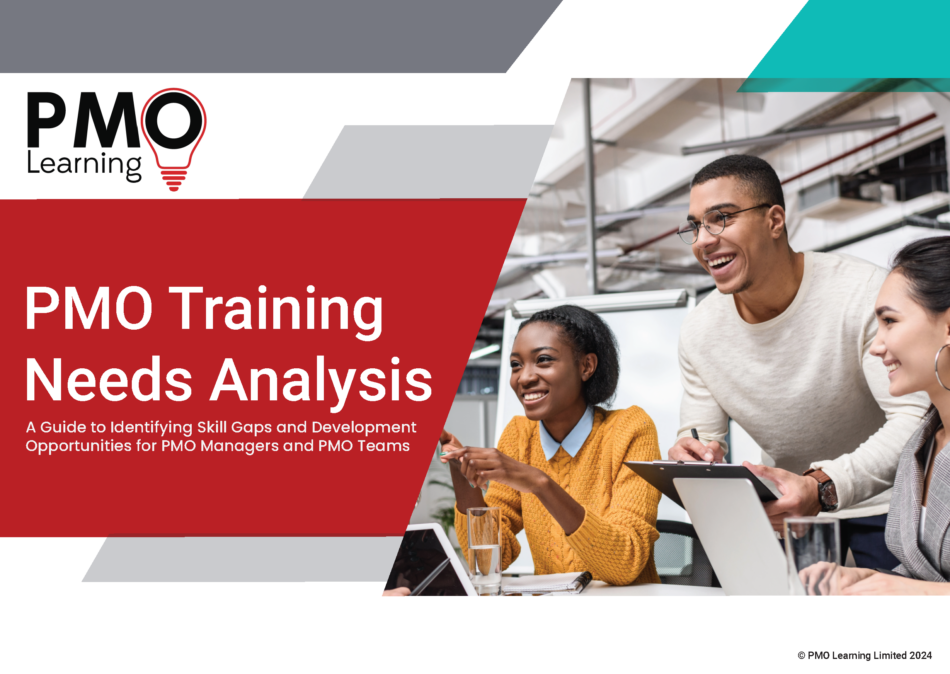 PMO Learning

PMO Training Needs Analysis

A Guide to Identifying Skill Gaps and Development Opportunities for PMO Managers and PMO Teams

© PMO Learning Limited 2024